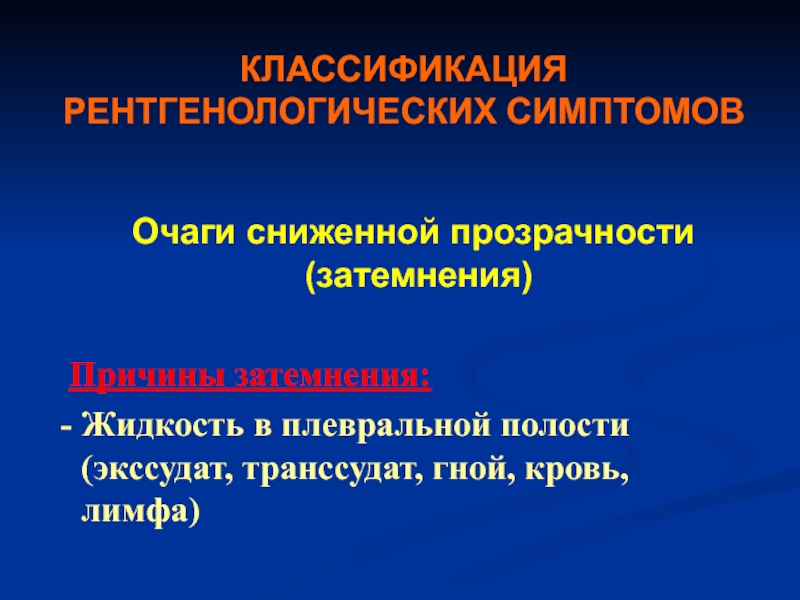 КЛАССИФИКАЦИЯ РЕНТГЕНОЛОГИЧЕСКИХ СИМПТОМОВ

Очаги сниженной прозрачности (затемнения)

Причины затемнения:

- Жидкость в плевральной полости (экссудат, транссудат, гной, кровь, лимфа)